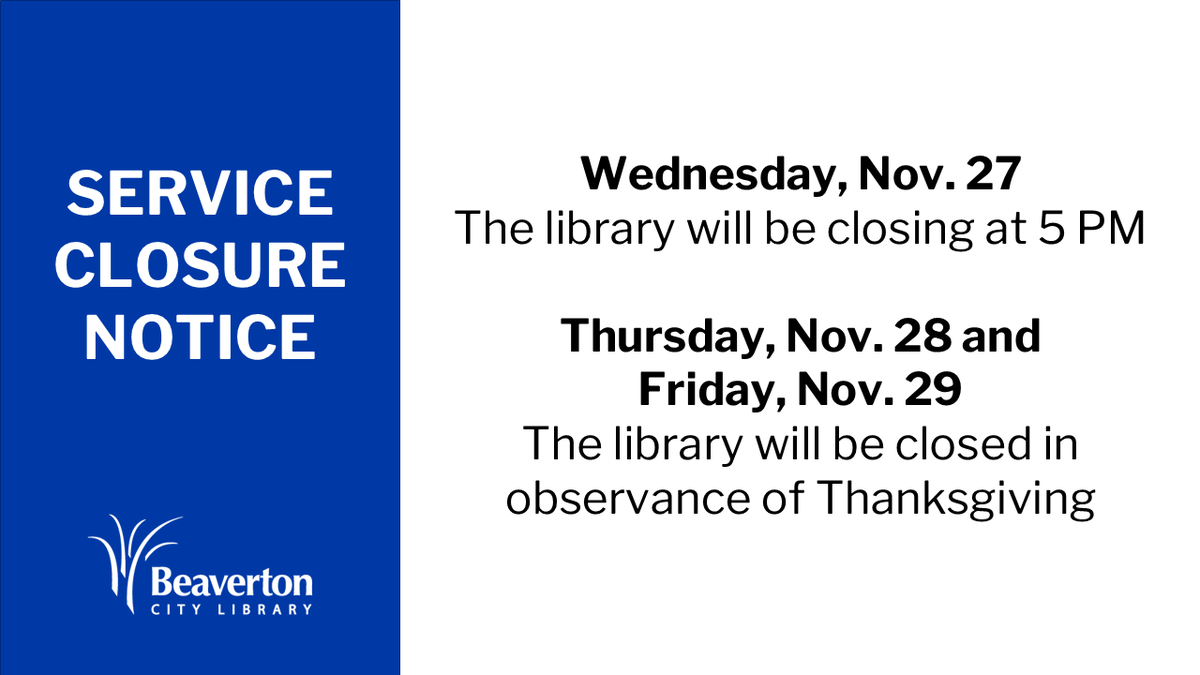 SERVICE CLOSURE NOTICE

Beaverton
CITY LIBRARY

Wednesday, Nov. 27
The library will be closing at 5 PM

Thursday, Nov. 28 and Friday, Nov. 29
The library will be closed in observance of Thanksgiving